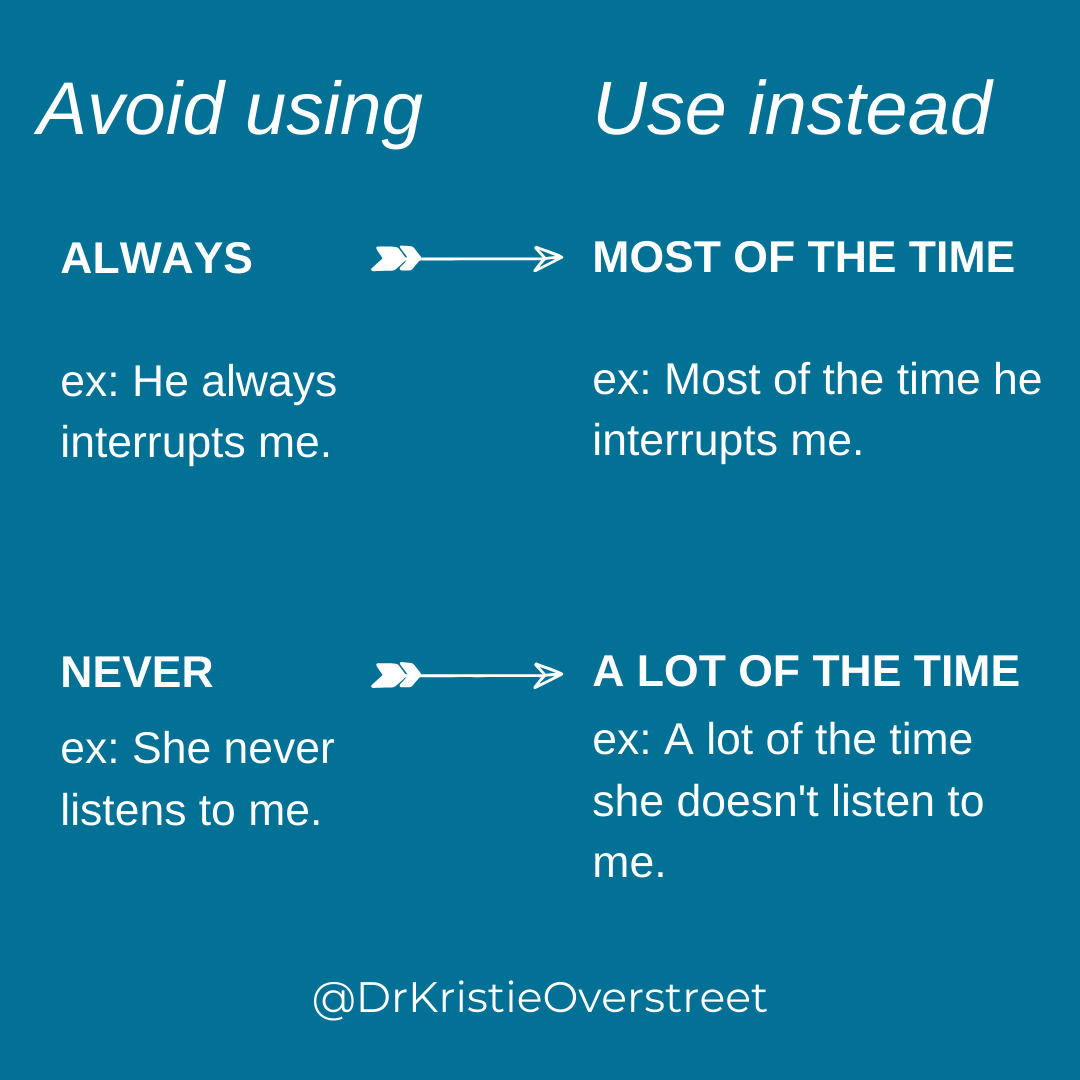 Avoid using

ALWAYS

ex: He always interrupts me.

NEVER

ex: She never listens to me.

Use instead

MOST OF THE TIME

ex: Most of the time he interrupts me.

A LOT OF THE TIME

ex: A lot of the time she doesn't listen to me.

@DrKristieOverstreet